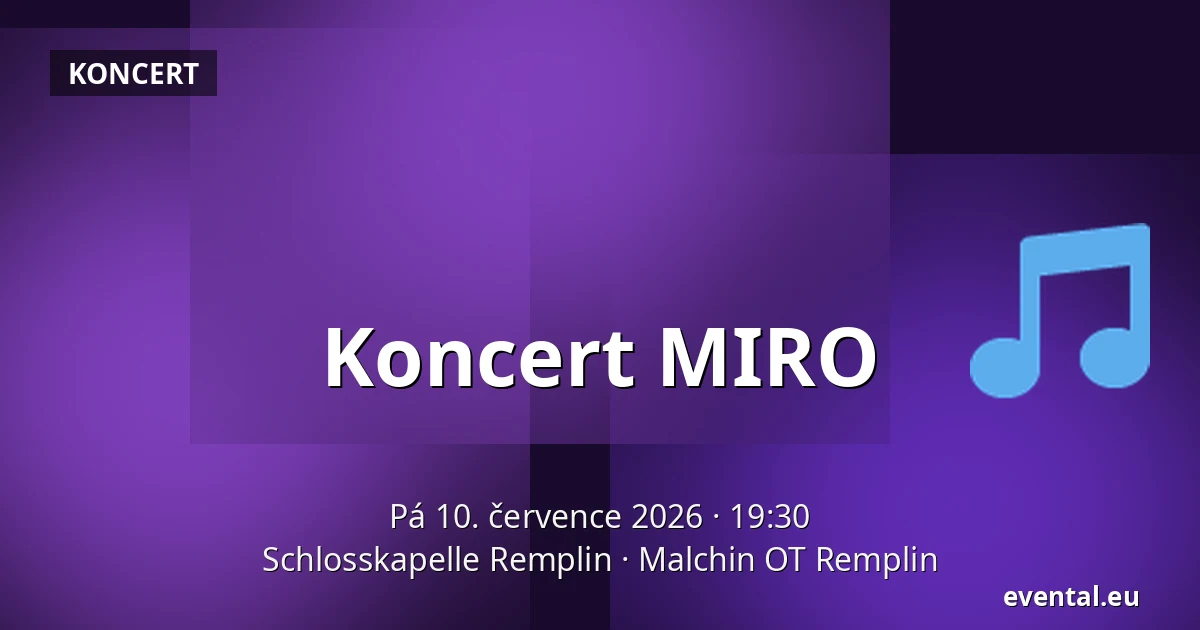 KONCERT

Koncert MIRO

Pá 10. července 2026 · 19:30
Schlosskapelle Remplin · Malchin OT Remplin

evental.eu